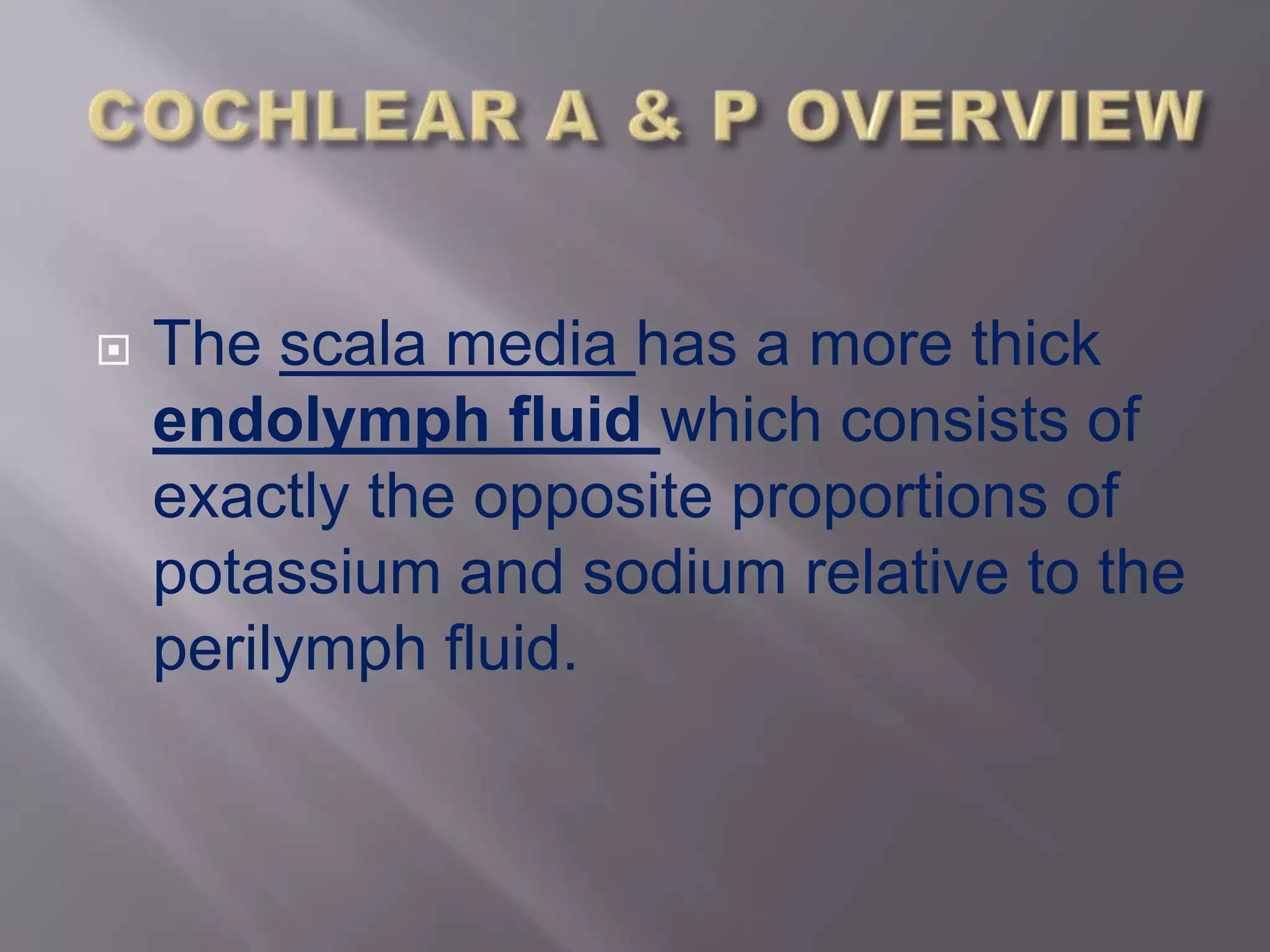 COCHLEAR A & P OVERVIEW

The scala media has a more thick endolymph fluid which consists of exactly the opposite proportions of potassium and sodium relative to the perilymph fluid.